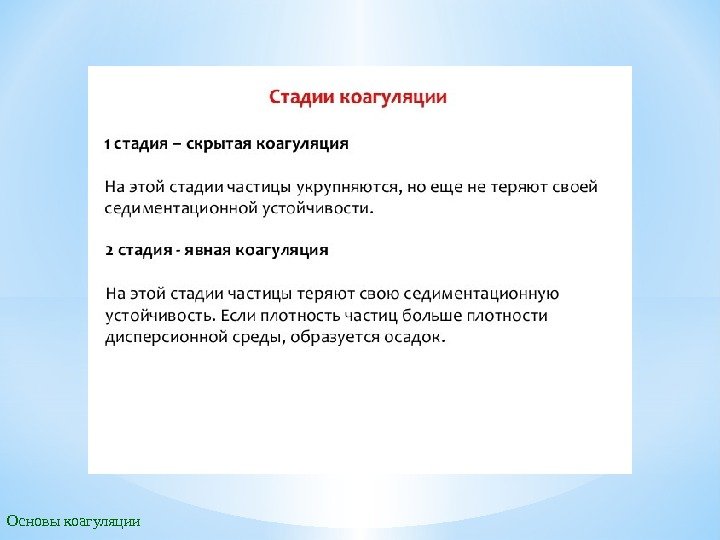 Стадии коагуляции

1 стадия – скрытая коагуляция

На этой стадии частицы укрупняются, но еще не теряют своей седиментационной устойчивости.

2 стадия - явная коагуляция

На этой стадии частицы теряют свою седиментационную устойчивость. Если плотность частиц больше плотности дисперсионной среды, образуется осадок.

Основы коагуляции